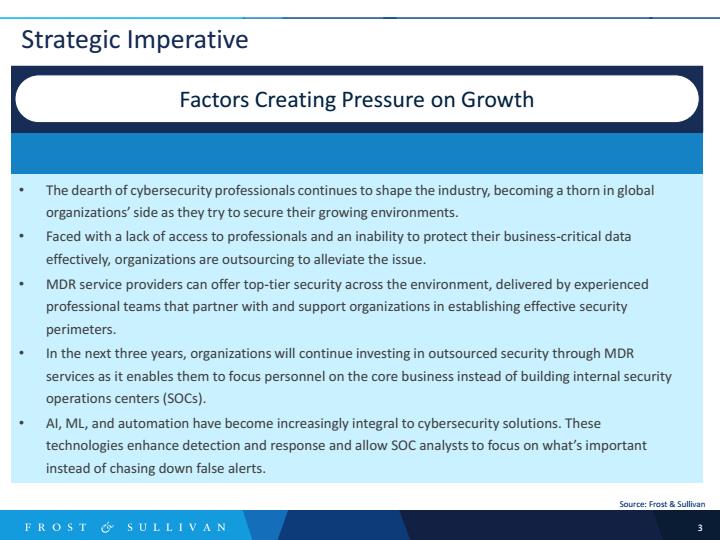 Strategic Imperative

Factors Creating Pressure on Growth

• The dearth of cybersecurity professionals continues to shape the industry, becoming a thorn in global organizations' side as they try to secure their growing environments.
• Faced with a lack of access to professionals and an inability to protect their business-critical data effectively, organizations are outsourcing to alleviate the issue.
• MDR service providers can offer top-tier security across the environment, delivered by experienced professional teams that partner with and support organizations in establishing effective security perimeters.
• In the next three years, organizations will continue investing in outsourced security through MDR services as it enables them to focus personnel on the core business instead of building internal security operations centers (SOCs).
• AI, ML, and automation have become increasingly integral to cybersecurity solutions. These technologies enhance detection and response and allow SOC analysts to focus on what's important instead of chasing down false alerts.

Source: Frost & Sullivan

FROST & SULLIVAN

3